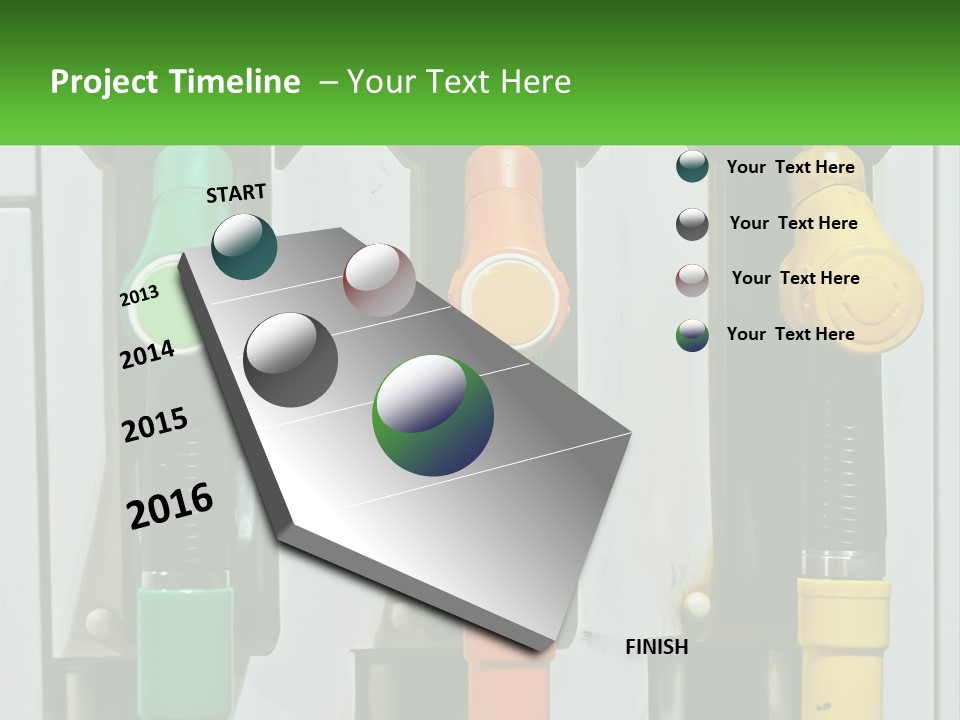 Project Timeline – Your Text Here

START

2013

2014

2015

2016

FINISH

Your Text Here

Your Text Here

Your Text Here

Your Text Here